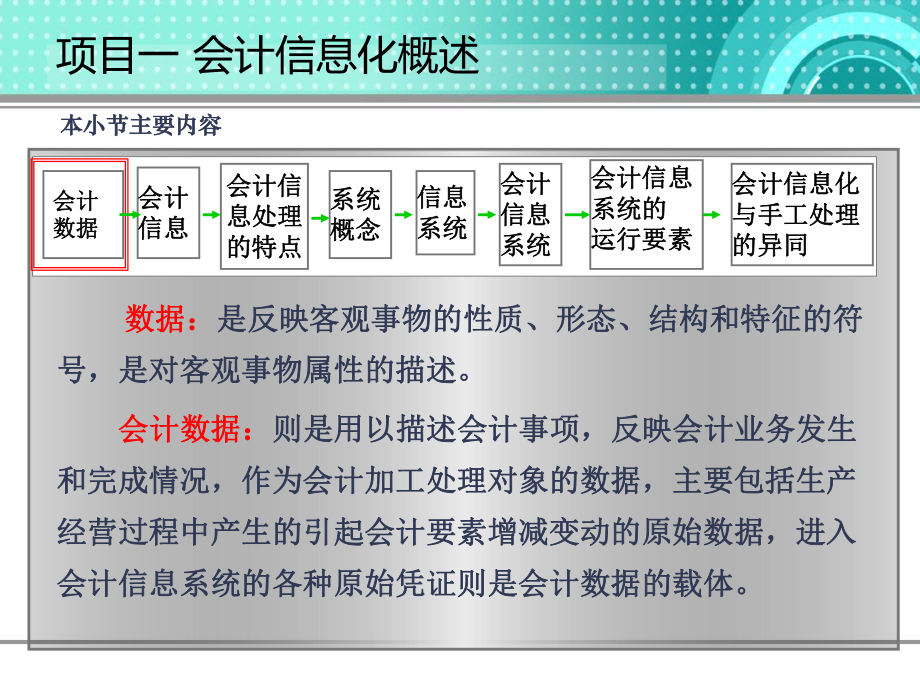 项目一 会计信息化概述

本小节主要内容

会计数据

会计信息

会计信息处理的特点

系统概念

信息系统

会计信息系统

会计信息系统的运行要素

会计信息化与手工处理的异同

数据：是反映客观事物的性质、形态、结构和特征的符号，是对客观事物属性的描述。

会计数据：则是用以描述会计事项，反映会计业务发生和完成情况，作为会计加工处理对象的数据，主要包括生产经营过程中产生的引起会计要素增减变动的原始数据，进入会计信息系统的各种原始凭证则是会计数据的载体。